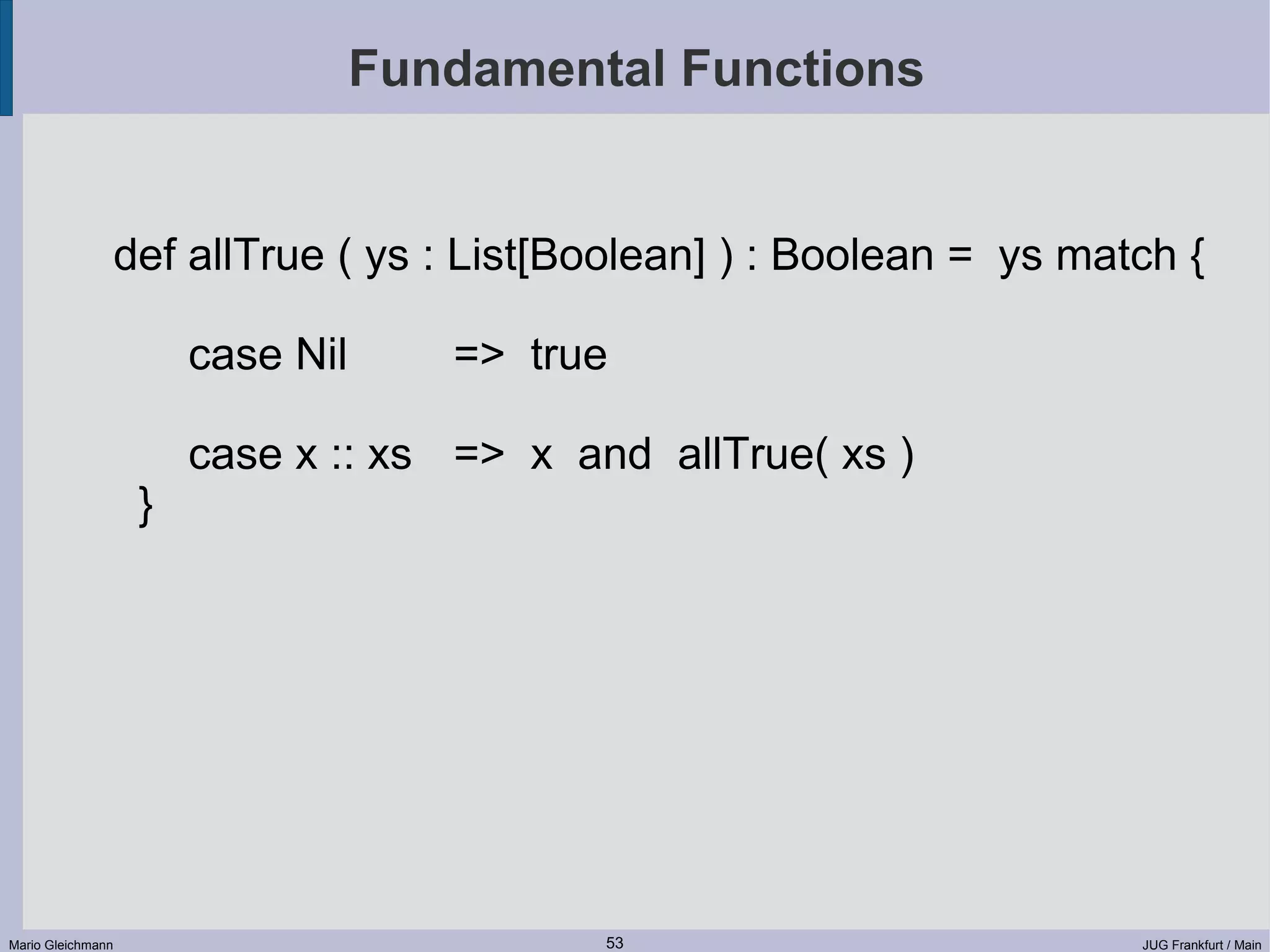 Fundamental Functions

def allTrue ( ys : List[Boolean] ) : Boolean = ys match {

case Nil => true

case x :: xs => x and allTrue( xs )
}

Mario Gleichmann

53

JUG Frankfurt / Main